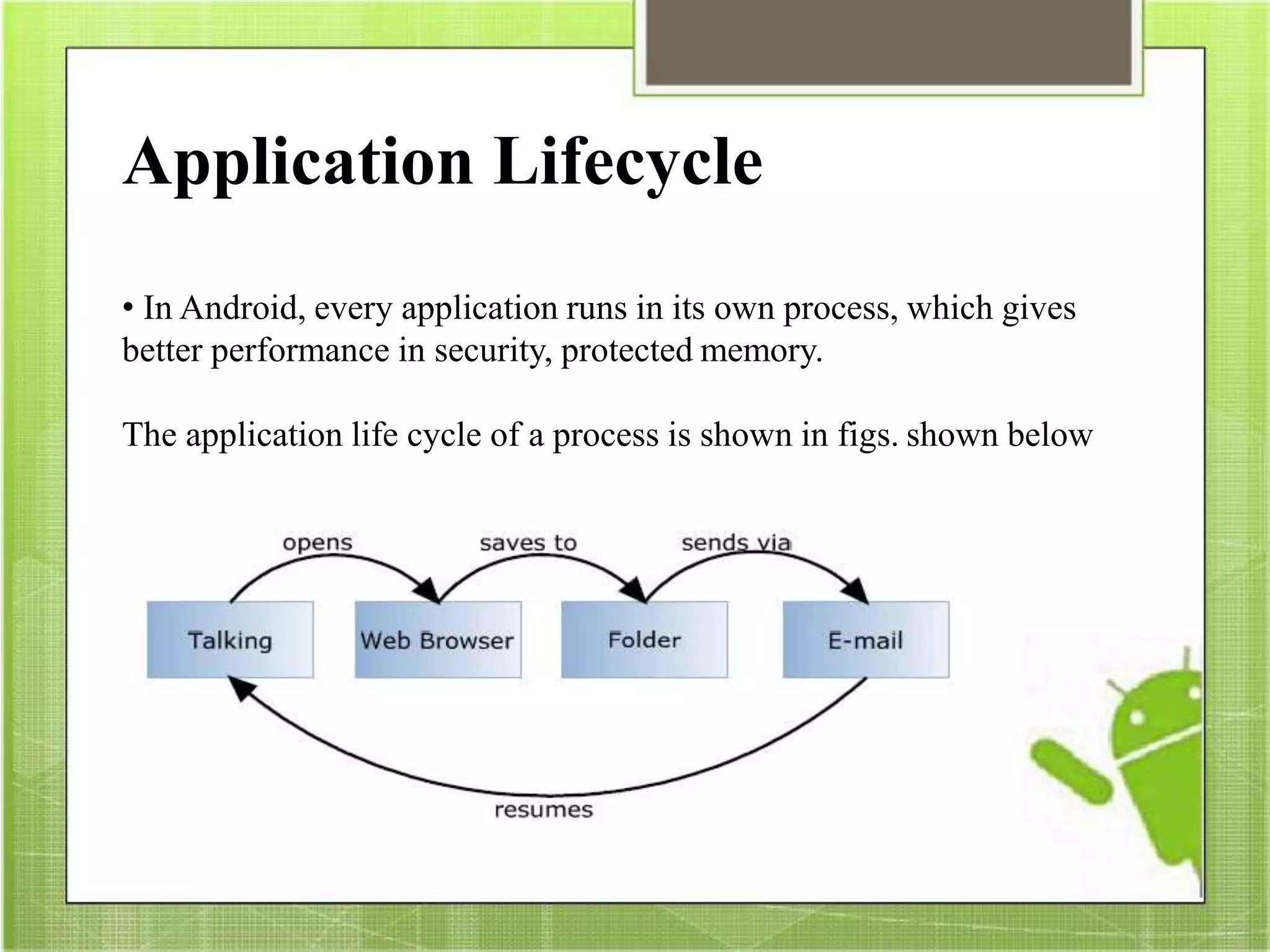 Application Lifecycle

• In Android, every application runs in its own process, which gives better performance in security, protected memory.

The application life cycle of a process is shown in figs. shown below

opens

saves to

sends via

Talking

Web Browser

Folder

E-mail

resumes